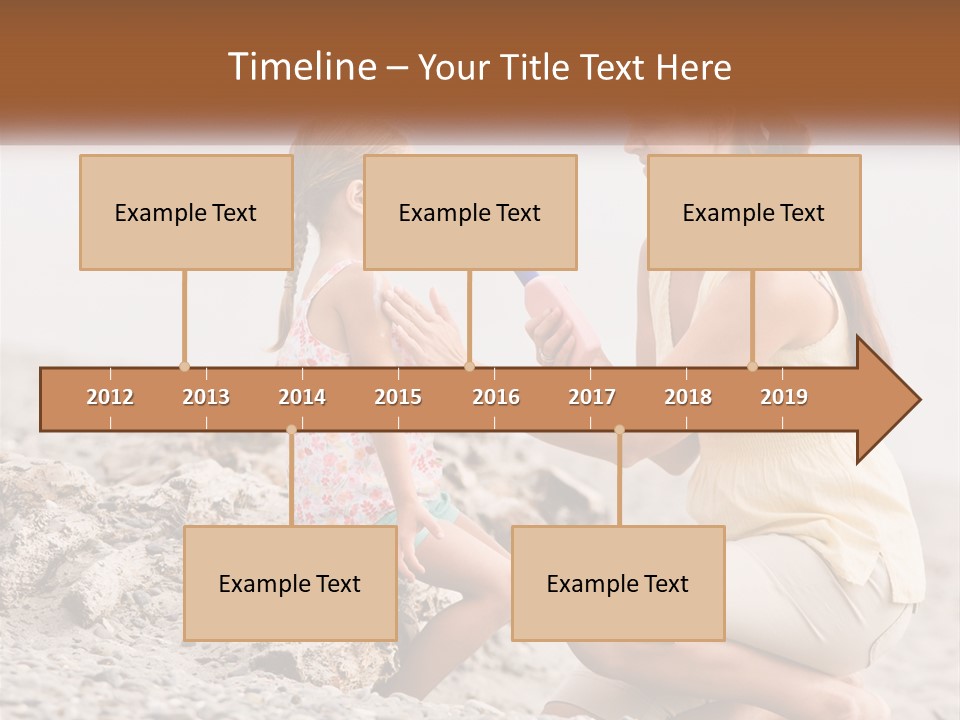 Timeline – Your Title Text Here

Example Text

Example Text

Example Text

2012 2013 2014 2015 2016 2017 2018 2019

Example Text

Example Text